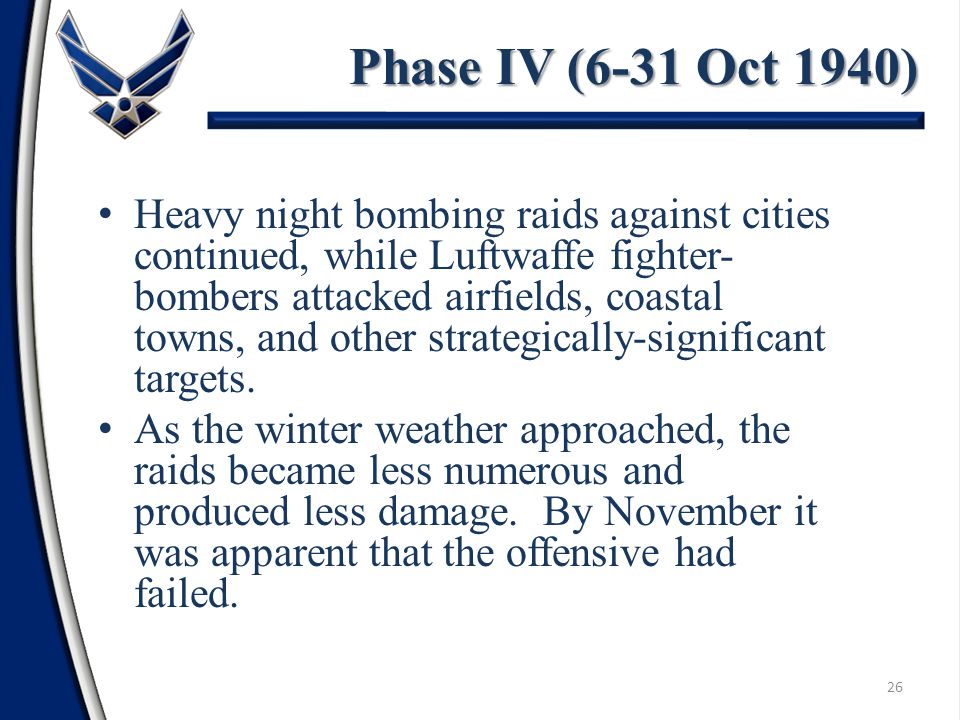 Phase IV (6-31 Oct 1940)

• Heavy night bombing raids against cities continued, while Luftwaffe fighter-bombers attacked airfields, coastal towns, and other strategically-significant targets.

• As the winter weather approached, the raids became less numerous and produced less damage. By November it was apparent that the offensive had failed.

26